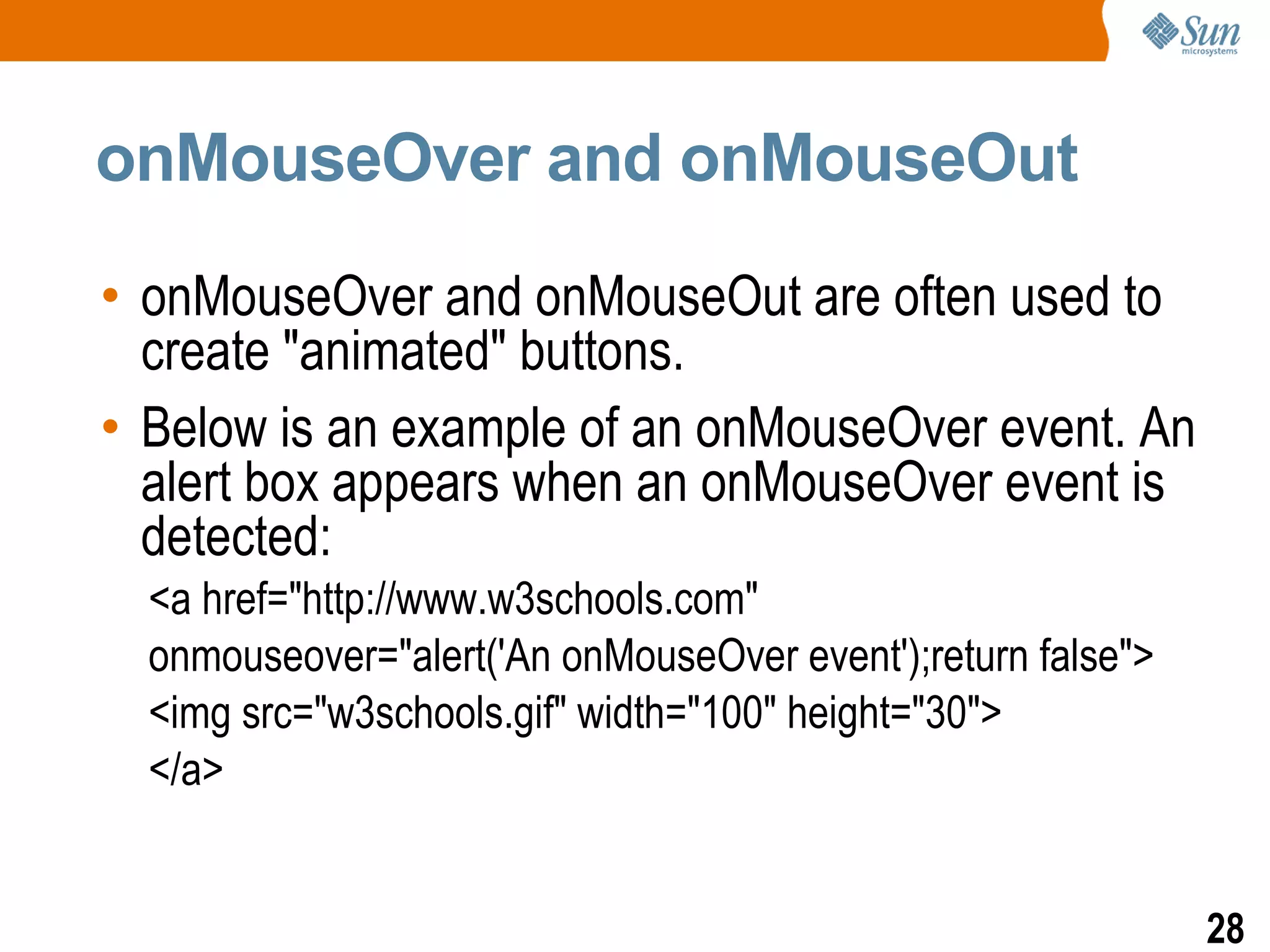 Sun microsystems

onMouseOver and onMouseOut

• onMouseOver and onMouseOut are often used to create "animated" buttons.

• Below is an example of an onMouseOver event. An alert box appears when an onMouseOver event is detected:

<a href="http://www.w3schools.com"
onmouseover="alert('An onMouseOver event');return false">
<img src="w3schools.gif" width="100" height="30">
</a>

28